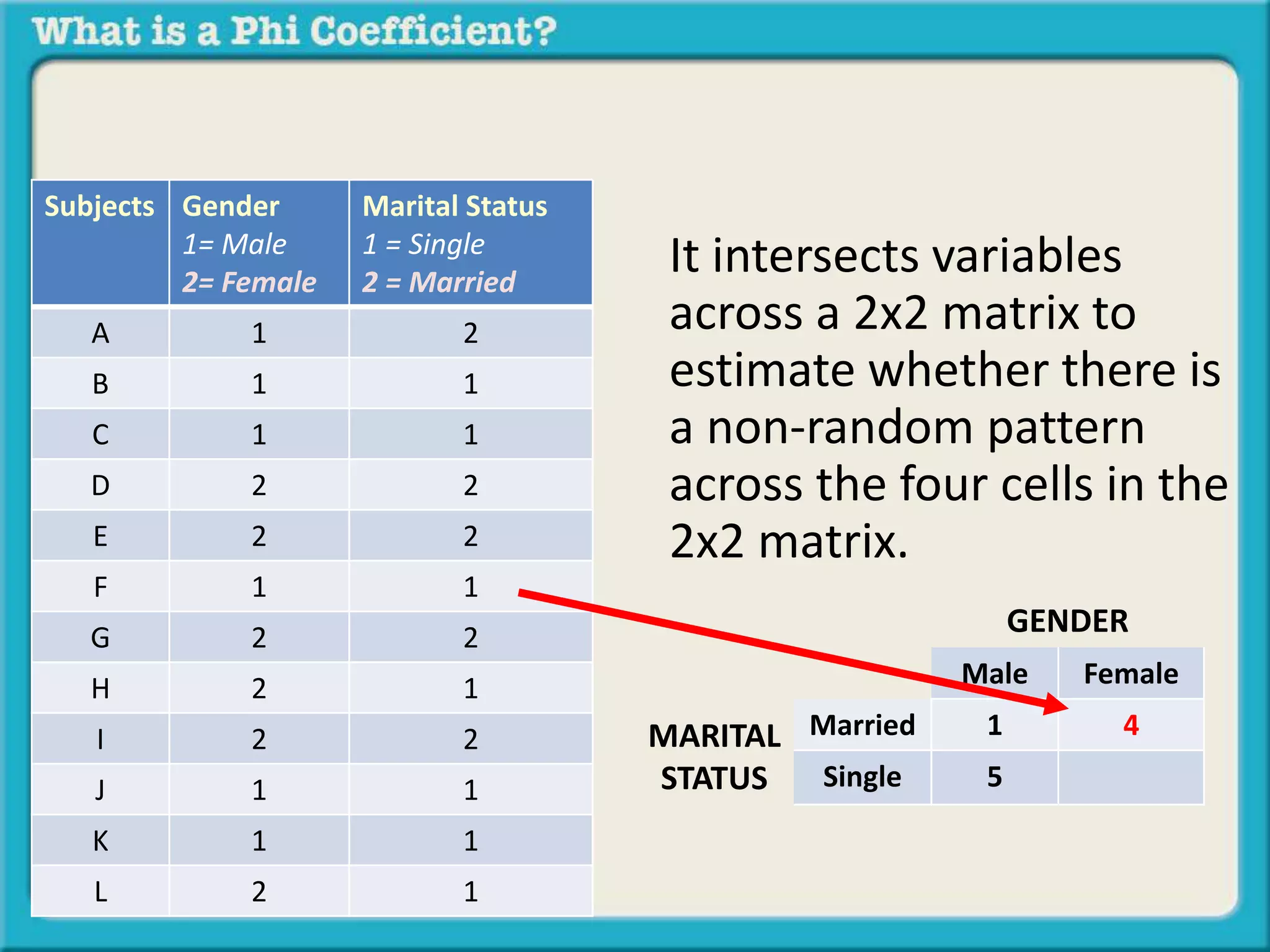 What is a Phi Coefficient?

| Subjects | Gender 1= Male 2= Female | Marital Status 1 = Single 2 = Married |
|---|---|---|
| A | 1 | 2 |
| B | 1 | 1 |
| C | 1 | 1 |
| D | 2 | 2 |
| E | 2 | 2 |
| F | 1 | 1 |
| G | 2 | 2 |
| H | 2 | 1 |
| I | 2 | 2 |
| J | 1 | 1 |
| K | 1 | 1 |
| L | 2 | 1 |

It intersects variables across a 2x2 matrix to estimate whether there is a non-random pattern across the four cells in the 2x2 matrix.

GENDER

MARITAL STATUS

| | Male | Female |
|---|---|---|
| Married | 1 | 4 |
| Single | 5 | |